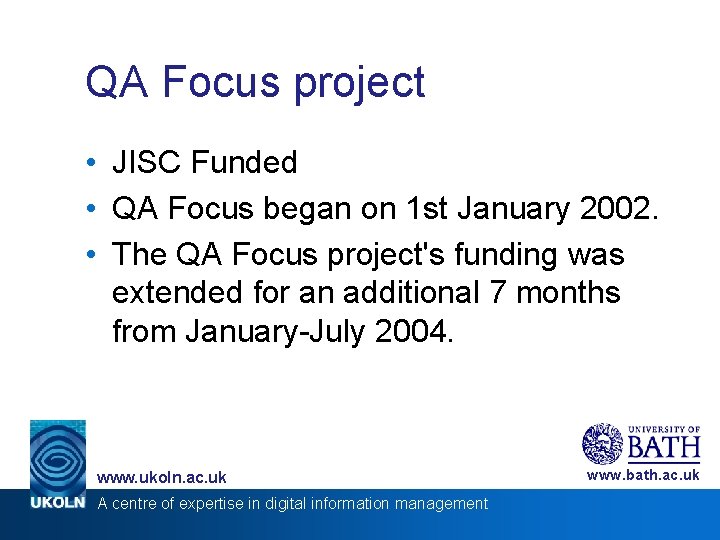 QA Focus project

• JISC Funded
• QA Focus began on 1st January 2002.
• The QA Focus project's funding was extended for an additional 7 months from January-July 2004.

www.ukoln.ac.uk

UNIVERSITY OF BATH

www.bath.ac.uk

UKOLN A centre of expertise in digital information management